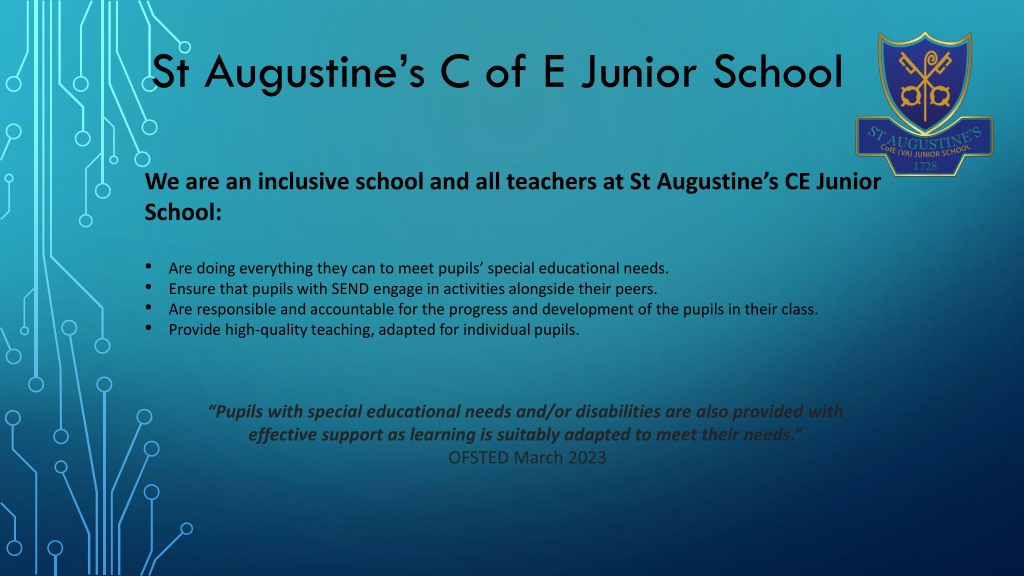 St Augustine's C of E Junior School

ST AUGUSTINE'S
CofE (VA) JUNIOR SCHOOL
1728

We are an inclusive school and all teachers at St Augustine's CE Junior School:

• Are doing everything they can to meet pupils' special educational needs.
• Ensure that pupils with SEND engage in activities alongside their peers.
• Are responsible and accountable for the progress and development of the pupils in their class.
• Provide high-quality teaching, adapted for individual pupils.

"Pupils with special educational needs and/or disabilities are also provided with effective support as learning is suitably adapted to meet their needs."
OFSTED March 2023